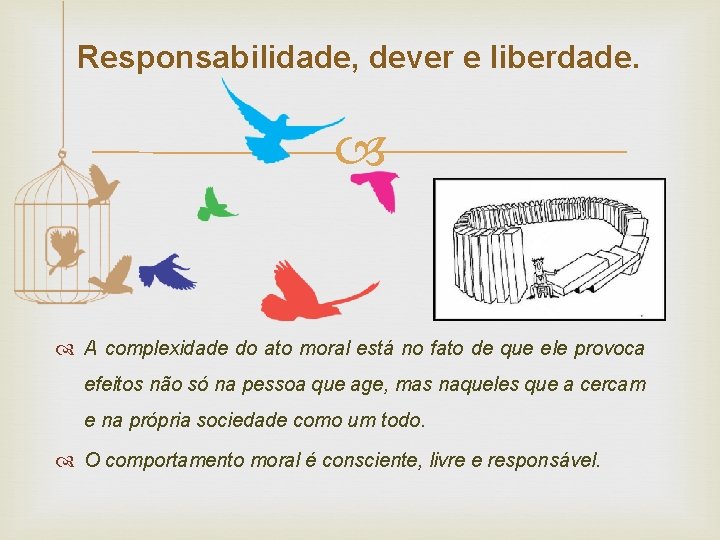 Responsabilidade, dever e liberdade.

A complexidade do ato moral está no fato de que ele provoca efeitos não só na pessoa que age, mas naqueles que a cercam e na própria sociedade como um todo.

O comportamento moral é consciente, livre e responsável.